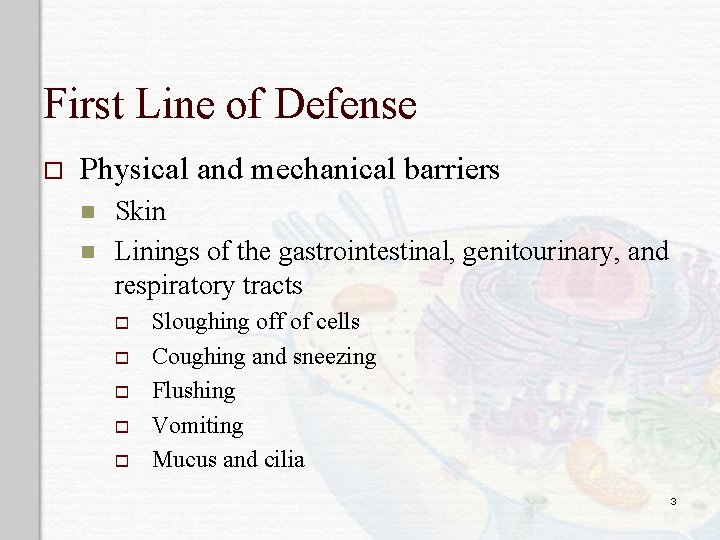 First Line of Defense

Physical and mechanical barriers

Skin

Linings of the gastrointestinal, genitourinary, and respiratory tracts

Sloughing off of cells

Coughing and sneezing

Flushing

Vomiting

Mucus and cilia

3